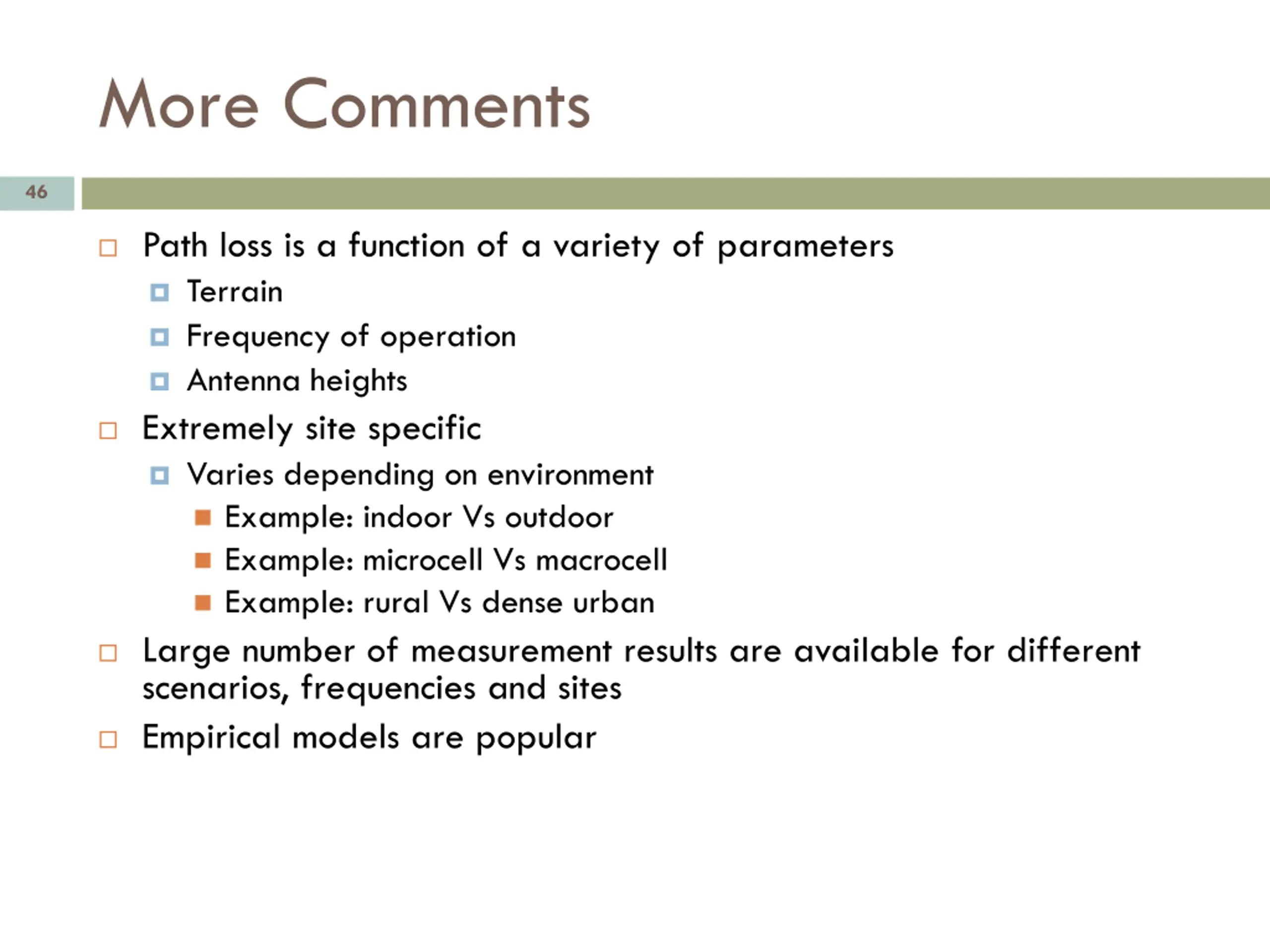 More Comments

46

Path loss is a function of a variety of parameters

Terrain

Frequency of operation

Antenna heights

Extremely site specific

Varies depending on environment

Example: indoor Vs outdoor

Example: microcell Vs macrocell

Example: rural Vs dense urban

Large number of measurement results are available for different scenarios, frequencies and sites

Empirical models are popular